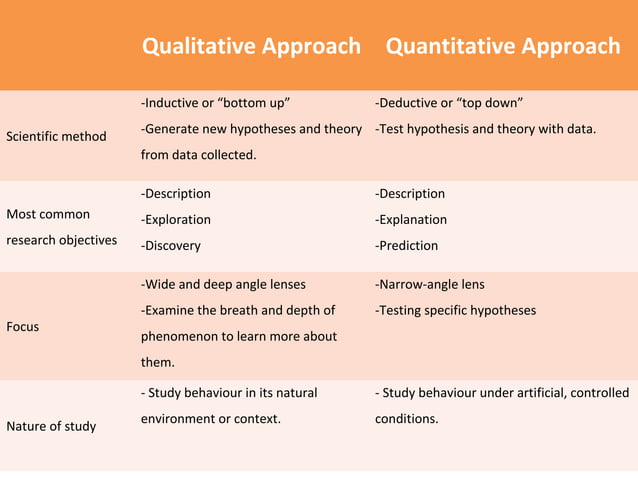 | | Qualitative Approach | Quantitative Approach |
|---|---|---|
| Scientific method | -Inductive or “bottom up” -Generate new hypotheses and theory from data collected. | -Deductive or “top down” -Test hypothesis and theory with data. |
| Most common research objectives | -Description -Exploration -Discovery | -Description -Explanation -Prediction |
| Focus | -Wide and deep angle lenses -Examine the breath and depth of phenomenon to learn more about them. | -Narrow-angle lens -Testing specific hypotheses |
| Nature of study | - Study behaviour in its natural environment or context. | - Study behaviour under artificial, controlled conditions. |